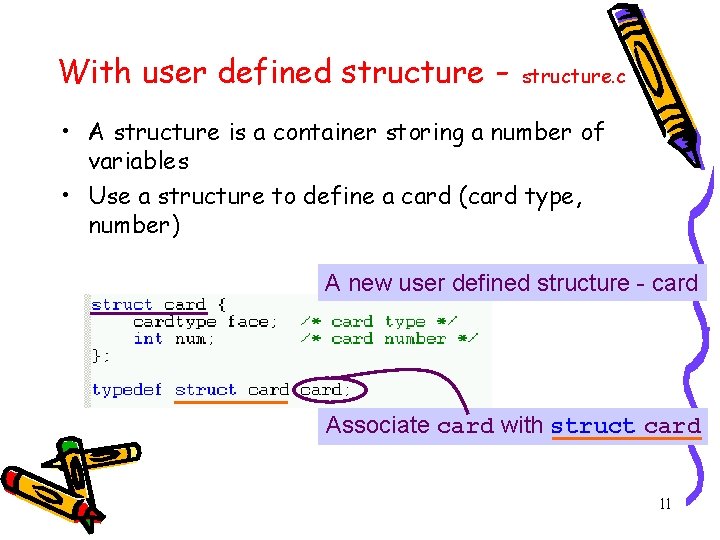 With user defined structure - structure.c

• A structure is a container storing a number of variables

• Use a structure to define a card (card type, number)

A new user defined structure - card

struct card {
    cardtype face;   /* card type */
    int num;         /* card number */
};

typedef struct card card;

Associate card with struct card

11